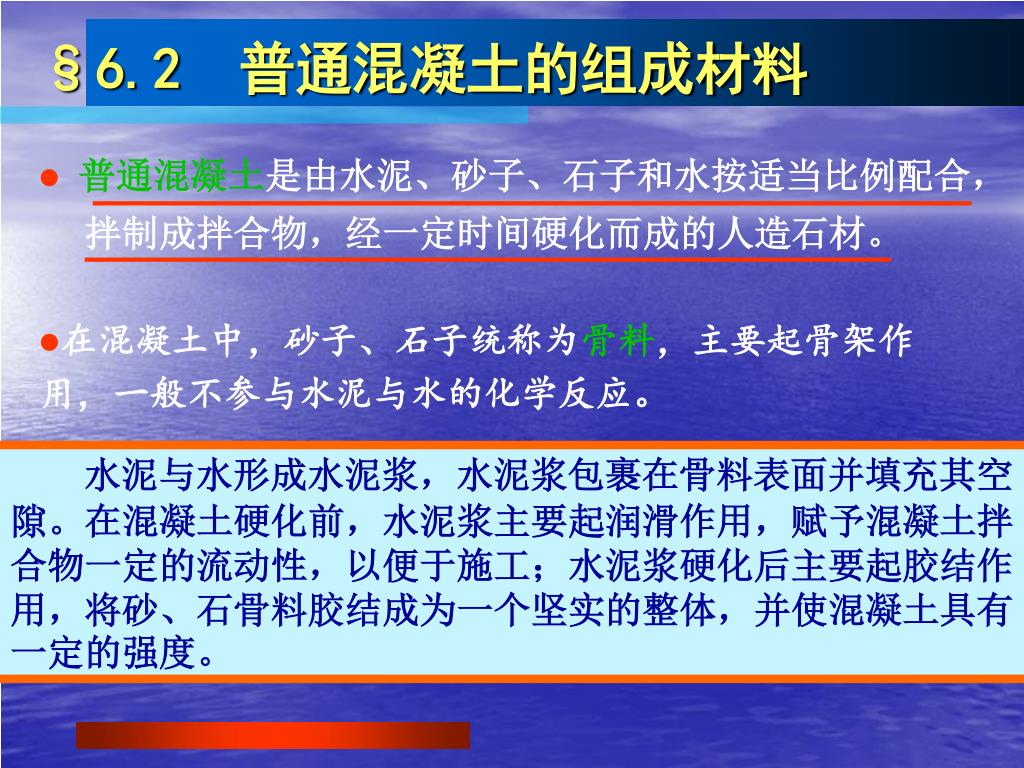 §6.2　普通混凝土的组成材料

● 普通混凝土是由水泥、砂子、石子和水按适当比例配合，拌制成拌合物，经一定时间硬化而成的人造石材。

●在混凝土中，砂子、石子统称为骨料，主要起骨架作用，一般不参与水泥与水的化学反应。

水泥与水形成水泥浆，水泥浆包裹在骨料表面并填充其空隙。在混凝土硬化前，水泥浆主要起润滑作用，赋予混凝土拌合物一定的流动性，以便于施工；水泥浆硬化后主要起胶结作用，将砂、石骨料胶结成为一个坚实的整体，并使混凝土具有一定的强度。